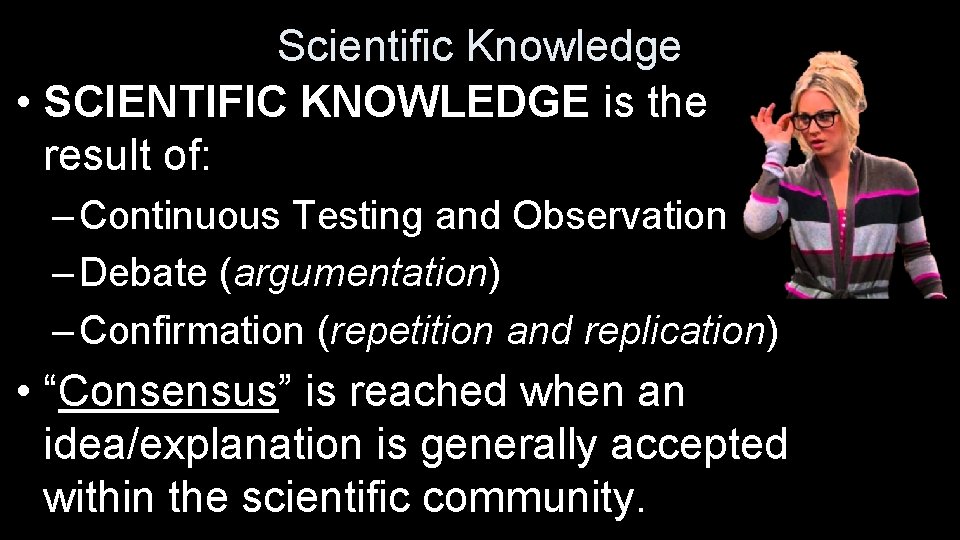 Scientific Knowledge

• SCIENTIFIC KNOWLEDGE is the result of:
– Continuous Testing and Observation
– Debate (argumentation)
– Confirmation (repetition and replication)

• “Consensus” is reached when an idea/explanation is generally accepted within the scientific community.